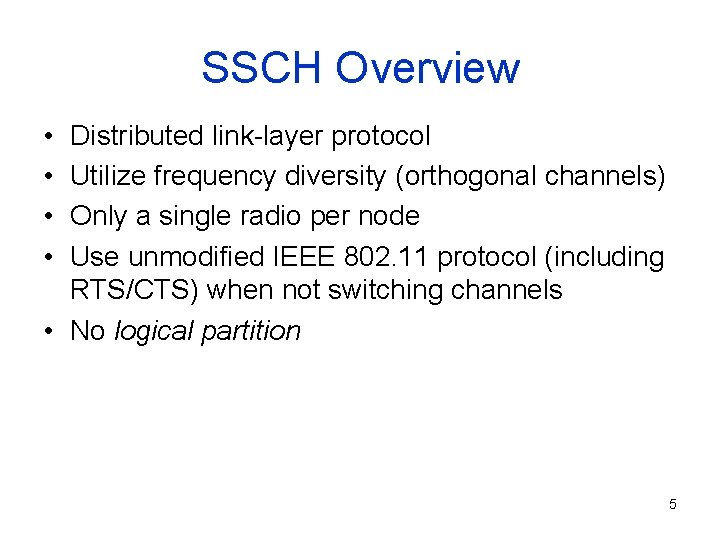 SSCH Overview

• Distributed link-layer protocol
• Utilize frequency diversity (orthogonal channels)
• Only a single radio per node
• Use unmodified IEEE 802.11 protocol (including RTS/CTS) when not switching channels
• No logical partition

5